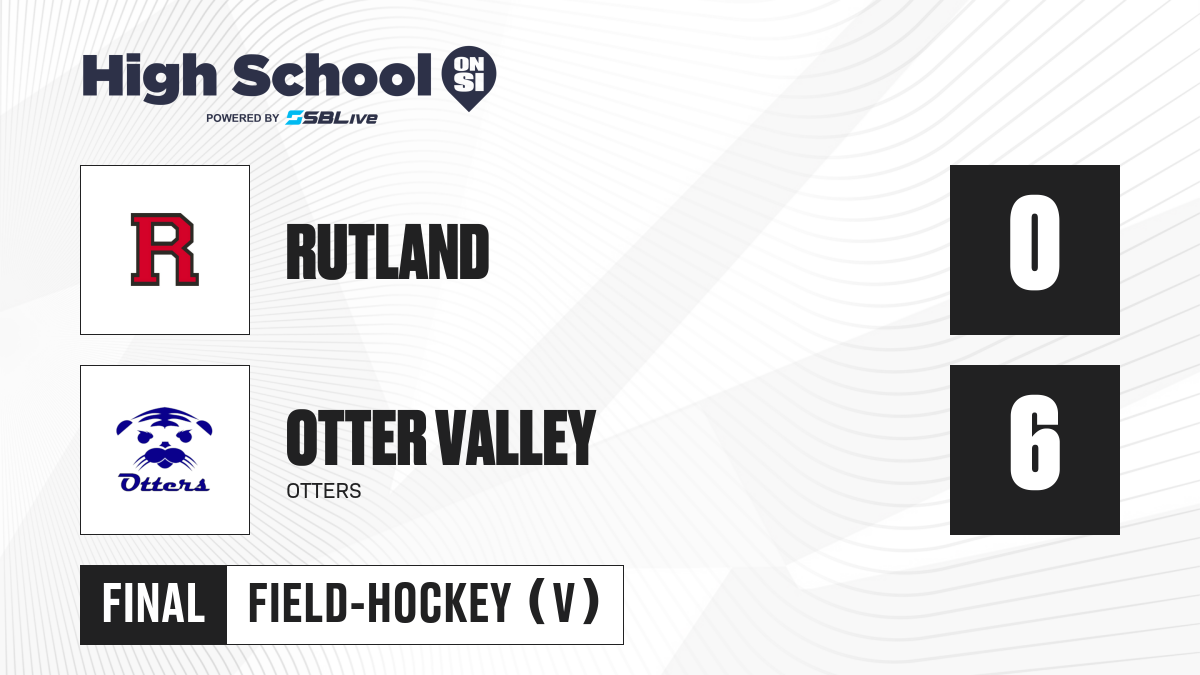 High School ON SI
POWERED BY SBLive

R

RUTLAND

0

Otters

OTTER VALLEY
OTTERS

6

FINAL FIELD-HOCKEY (V)